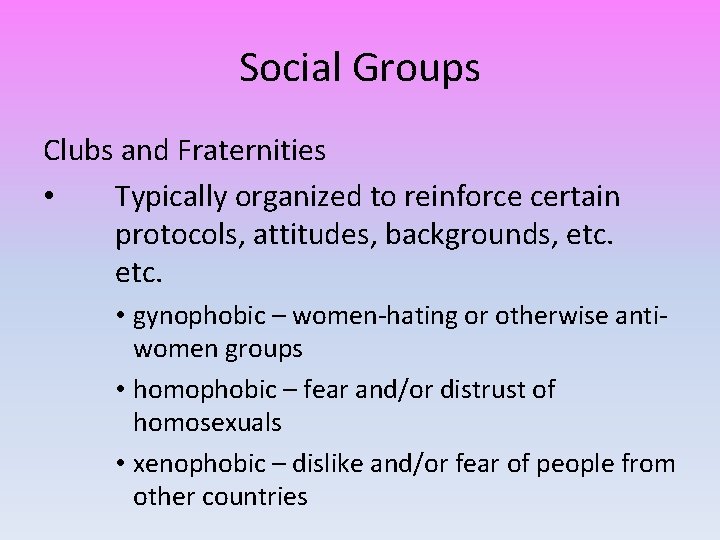 Social Groups

Clubs and Fraternities

• Typically organized to reinforce certain protocols, attitudes, backgrounds, etc. etc.

• gynophobic – women-hating or otherwise anti-women groups

• homophobic – fear and/or distrust of homosexuals

• xenophobic – dislike and/or fear of people from other countries